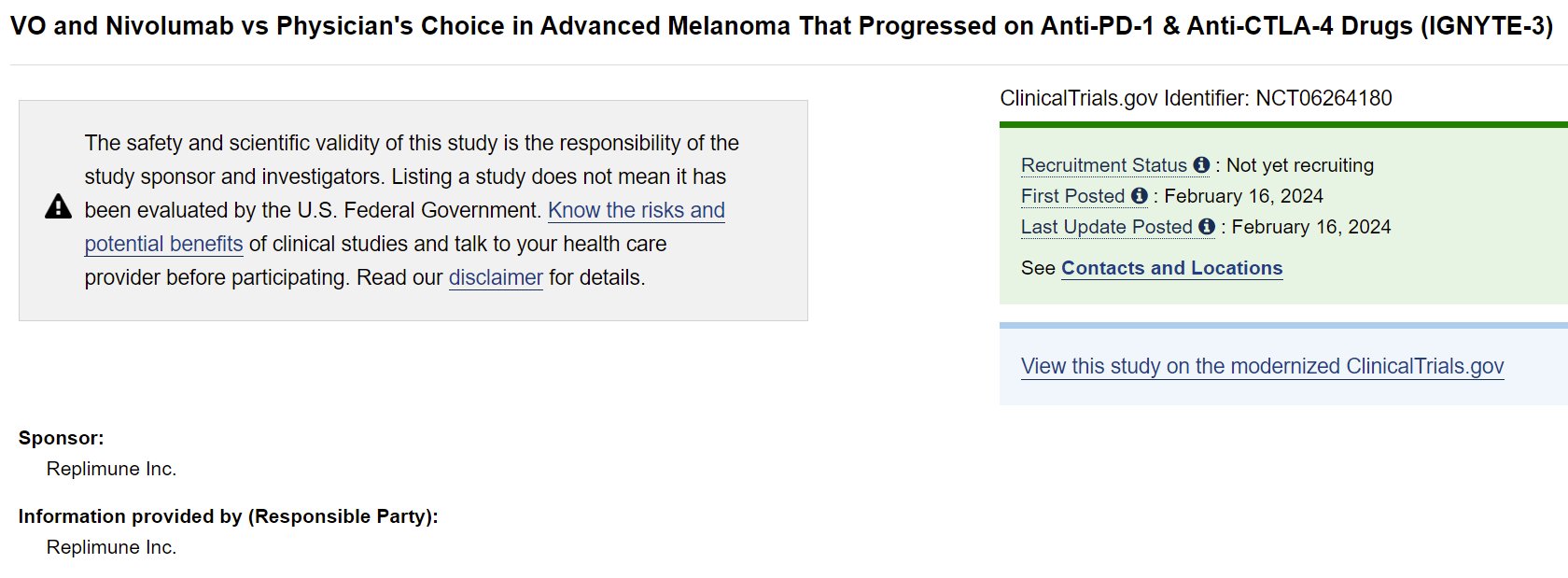 VO and Nivolumab vs Physician's Choice in Advanced Melanoma That Progressed on Anti-PD-1 & Anti-CTLA-4 Drugs (IGNYTE-3)

The safety and scientific validity of this study is the responsibility of the study sponsor and investigators. Listing a study does not mean it has been evaluated by the U.S. Federal Government. Know the risks and potential benefits of clinical studies and talk to your health care provider before participating. Read our disclaimer for details.

ClinicalTrials.gov Identifier: NCT06264180

Recruitment Status : Not yet recruiting
First Posted : February 16, 2024
Last Update Posted : February 16, 2024

See Contacts and Locations

View this study on the modernized ClinicalTrials.gov

Sponsor:
Replimune Inc.

Information provided by (Responsible Party):
Replimune Inc.